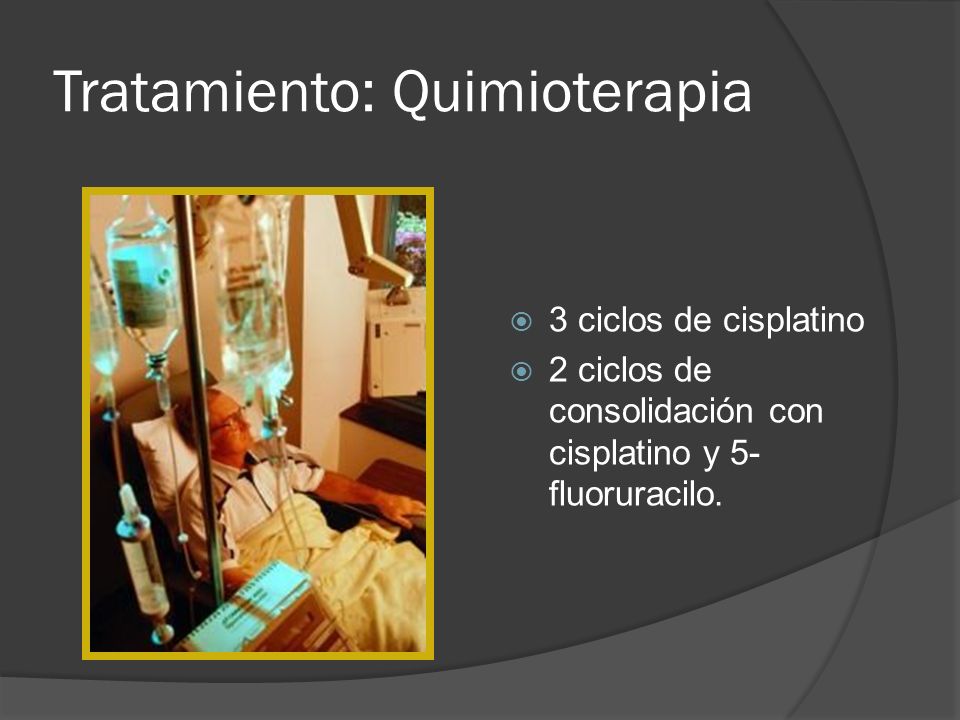 Tratamiento: Quimioterapia

3 ciclos de cisplatino

2 ciclos de consolidación con cisplatino y 5-fluoruracilo.